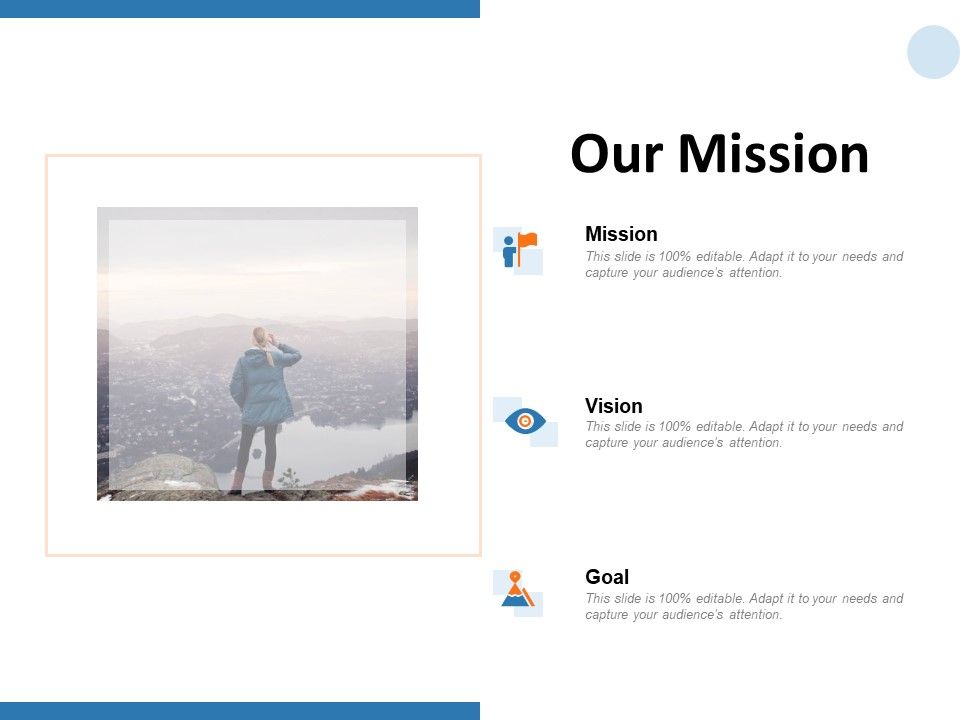 Our Mission

Mission
This slide is 100% editable. Adapt it to your needs and capture your audience's attention.

Vision
This slide is 100% editable. Adapt it to your needs and capture your audience's attention.

Goal
This slide is 100% editable. Adapt it to your needs and capture your audience's attention.